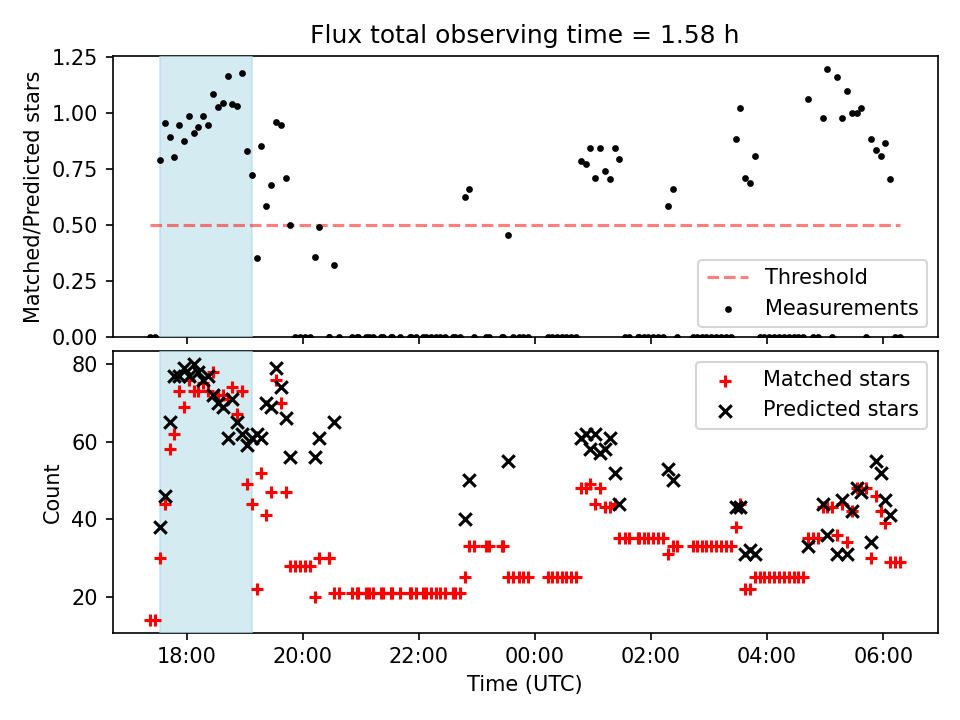 Flux total observing time = 1.58 h

Matched/Predicted stars

1.25
1.00
0.75
0.50
0.25
0.00

Threshold
Measurements

Count

80
60
40
20

Matched stars
Predicted stars

18:00
20:00
22:00
00:00
02:00
04:00
06:00

Time (UTC)